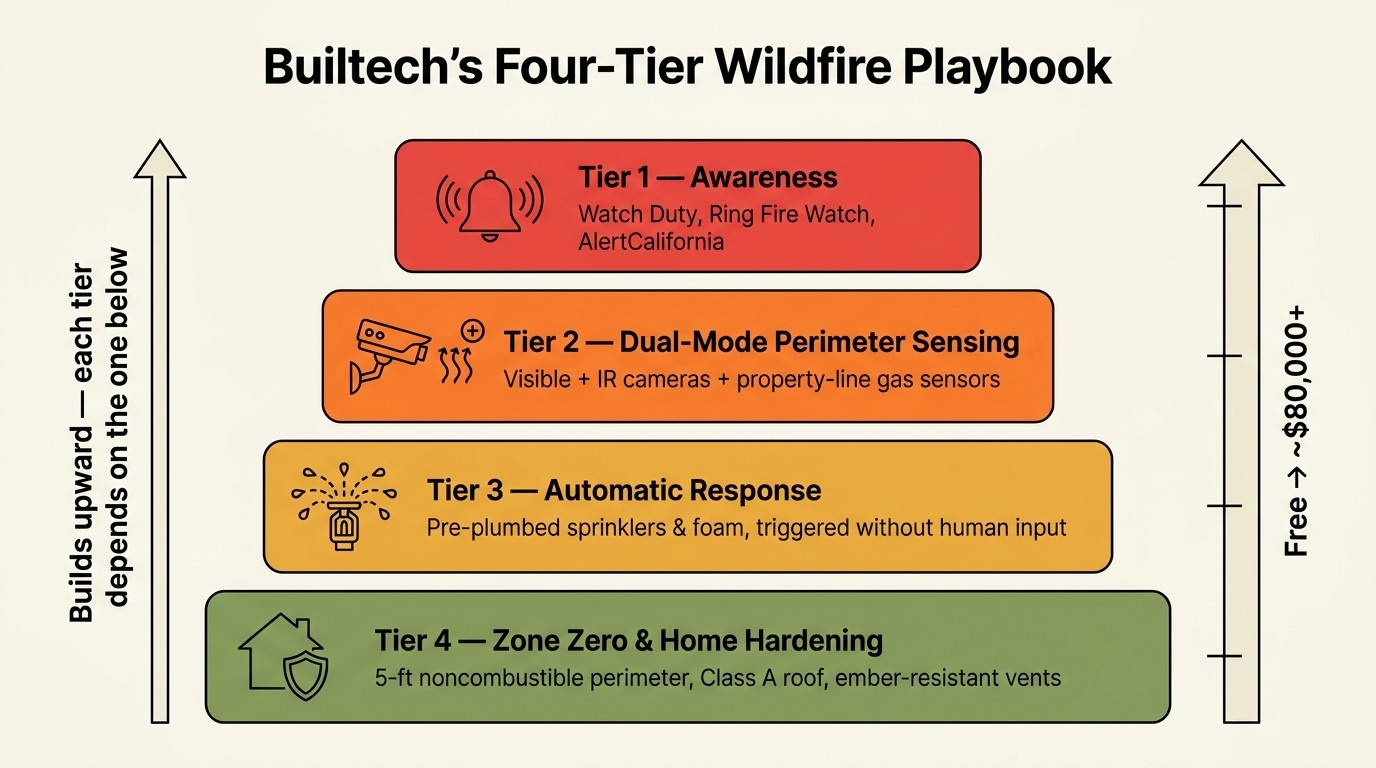 Builtech's Four-Tier Wildfire Playbook

Builds upward — each tier depends on the one below

Tier 1 — Awareness
Watch Duty, Ring Fire Watch, AlertCalifornia

Tier 2 — Dual-Mode Perimeter Sensing
Visible + IR cameras + property-line gas sensors

Tier 3 — Automatic Response
Pre-plumbed sprinklers & foam, triggered without human input

Tier 4 — Zone Zero & Home Hardening
5-ft noncombustible perimeter, Class A roof, ember-resistant vents

Free → ~$80,000+